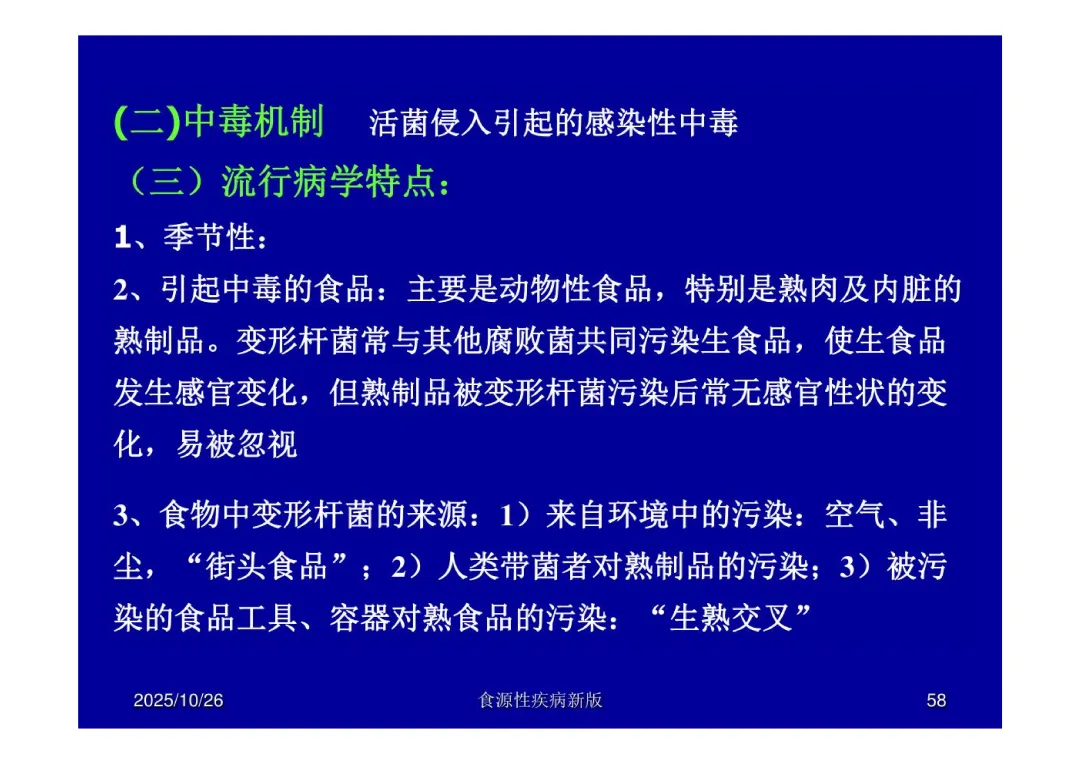 (二)中毒机制　活菌侵入引起的感染性中毒

（三）流行病学特点：

1、季节性：

2、引起中毒的食品：主要是动物性食品，特别是熟肉及内脏的熟制品。变形杆菌常与其他腐败菌共同污染生食品，使生食品发生感官变化，但熟制品被变形杆菌污染后常无感官性状的变化，易被忽视

3、食物中变形杆菌的来源：1）来自环境中的污染：空气、非尘，“街头食品”；2）人类带菌者对熟制品的污染；3）被污染的食品工具、容器对熟食品的污染：“生熟交叉”

2025/10/26　食源性疾病新版　58